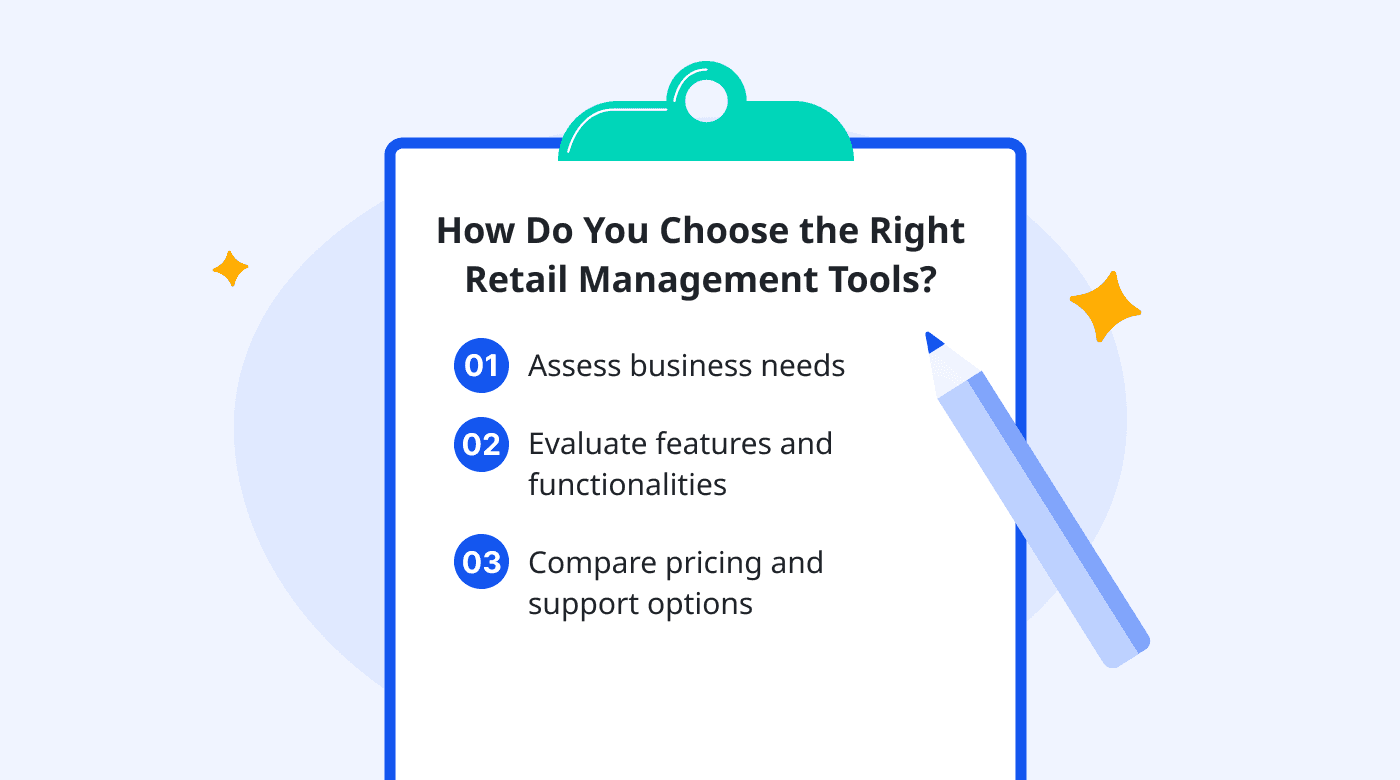 How Do You Choose the Right Retail Management Tools?

01 Assess business needs

02 Evaluate features and functionalities

03 Compare pricing and support options